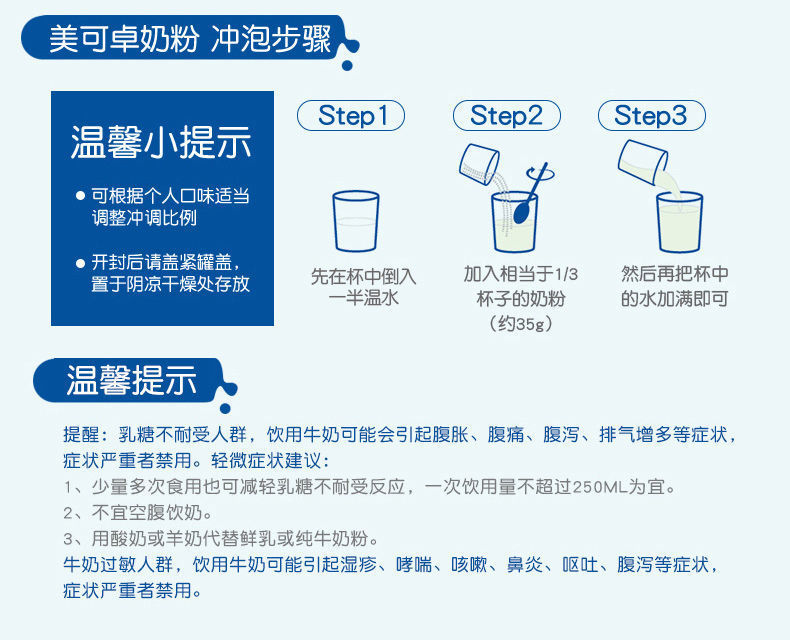 美可卓奶粉 冲泡步骤

温馨小提示

● 可根据个人口味适当调整冲调比例

● 开封后请盖紧罐盖，置于阴凉干燥处存放

Step1

先在杯中倒入一半温水

Step2

加入相当于1/3杯子的奶粉（约35g）

Step3

然后再把杯中的水加满即可

温馨提示

提醒：乳糖不耐受人群，饮用牛奶可能会引起腹胀、腹痛、腹泻、排气增多等症状，症状严重者禁用。轻微症状建议：

1、少量多次食用也可减轻乳糖不耐受反应，一次饮用量不超过250ML为宜。

2、不宜空腹饮奶。

3、用酸奶或羊奶代替鲜乳或纯牛奶粉。

牛奶过敏人群，饮用牛奶可能引起湿疹、哮喘、咳嗽、鼻炎、呕吐、腹泻等症状，症状严重者禁用。